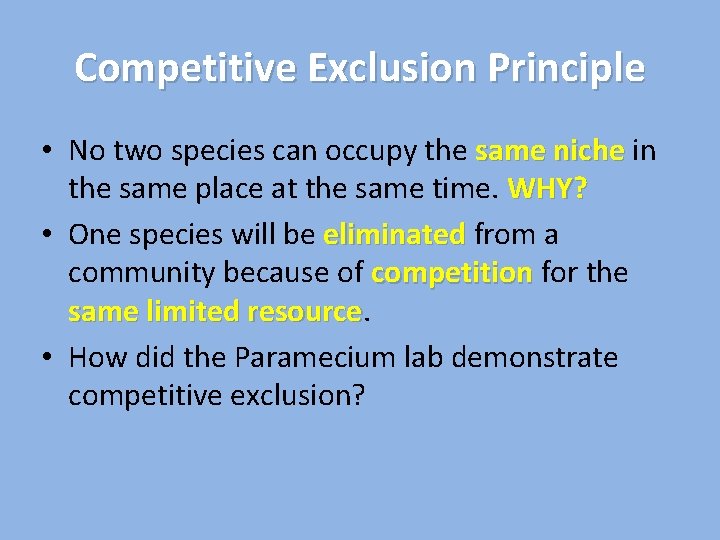 Competitive Exclusion Principle

• No two species can occupy the same niche in the same place at the same time. WHY?

• One species will be eliminated from a community because of competition for the same limited resource.

• How did the Paramecium lab demonstrate competitive exclusion?